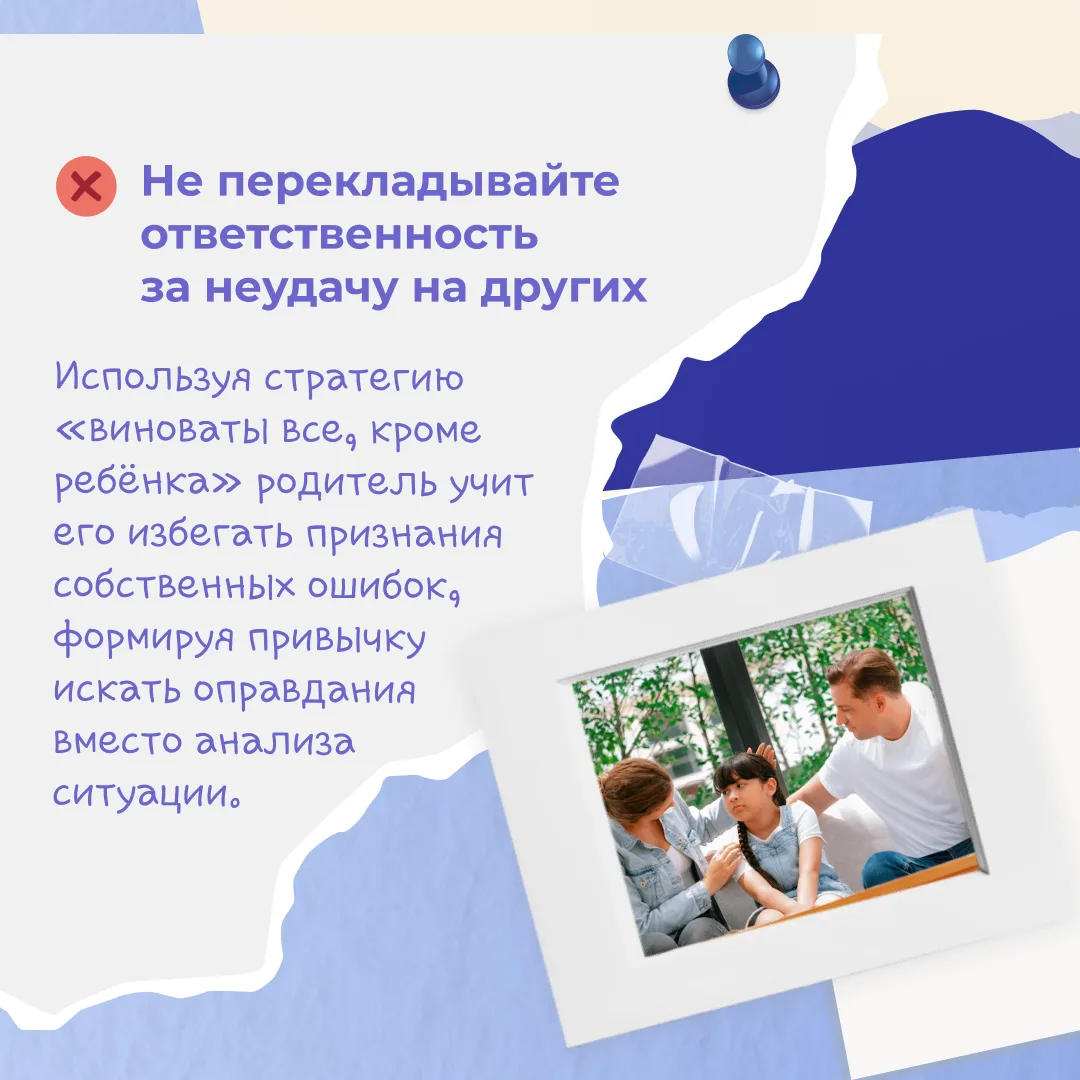 Не перекладывайте ответственность за неудачу на других

Используя стратегию «виноваты все, кроме ребёнка» родитель учит его избегать признания собственных ошибок, формируя привычку искать оправдания вместо анализа ситуации.